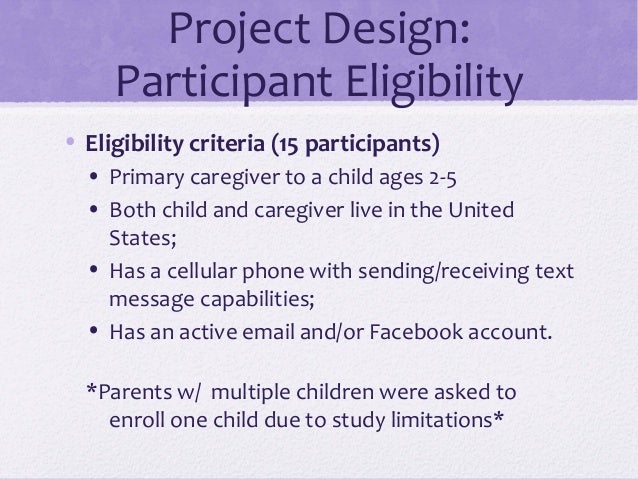 Project Design: Participant Eligibility

• Eligibility criteria (15 participants)
  • Primary caregiver to a child ages 2-5
  • Both child and caregiver live in the United States;
  • Has a cellular phone with sending/receiving text message capabilities;
  • Has an active email and/or Facebook account.

*Parents w/ multiple children were asked to enroll one child due to study limitations*